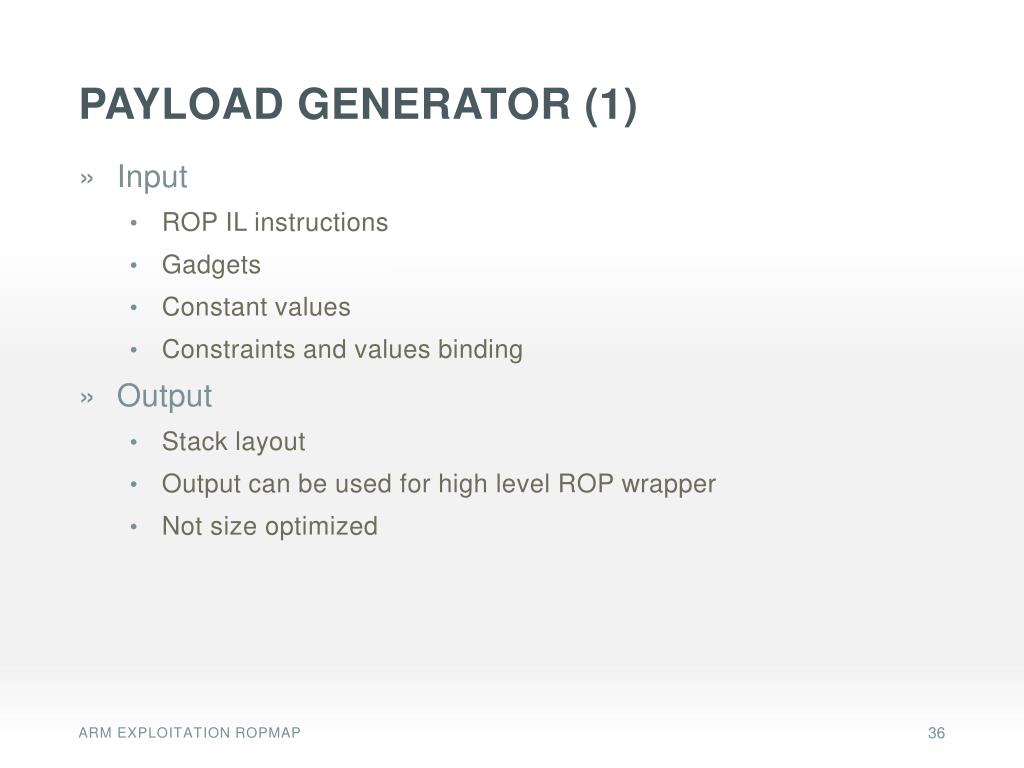 PAYLOAD GENERATOR (1)

» Input
• ROP IL instructions
• Gadgets
• Constant values
• Constraints and values binding

» Output
• Stack layout
• Output can be used for high level ROP wrapper
• Not size optimized

ARM EXPLOITATION ROPMAP

36